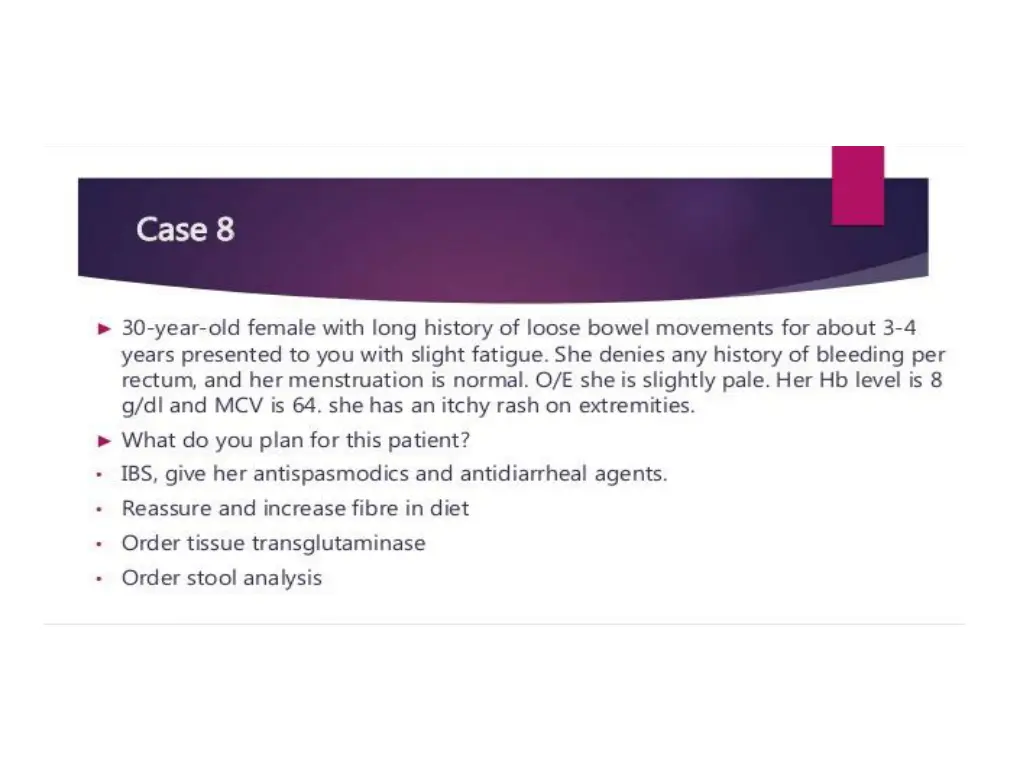 Case 8

► 30-year-old female with long history of loose bowel movements for about 3-4 years presented to you with slight fatigue. She denies any history of bleeding per rectum, and her menstruation is normal. O/E she is slightly pale. Her Hb level is 8 g/dl and MCV is 64. she has an itchy rash on extremities.

► What do you plan for this patient?

• IBS, give her antispasmodics and antidiarrheal agents.

• Reassure and increase fibre in diet

• Order tissue transglutaminase

• Order stool analysis